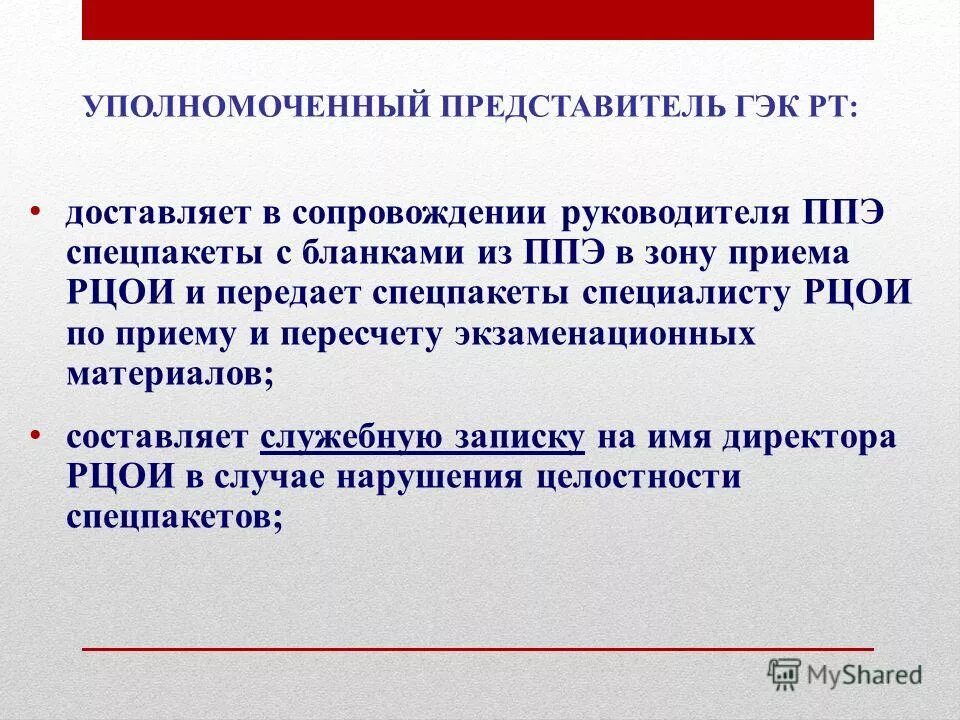 УПОЛНОМОЧЕННЫЙ ПРЕДСТАВИТЕЛЬ ГЭК РТ:

• доставляет в сопровождении руководителя ППЭ спецпакеты с бланками из ППЭ в зону приема РЦОИ и передает спецпакеты специалисту РЦОИ по приему и пересчету экзаменационных материалов;

• составляет служебную записку на имя директора РЦОИ в случае нарушения целостности спецпакетов;

MyShared